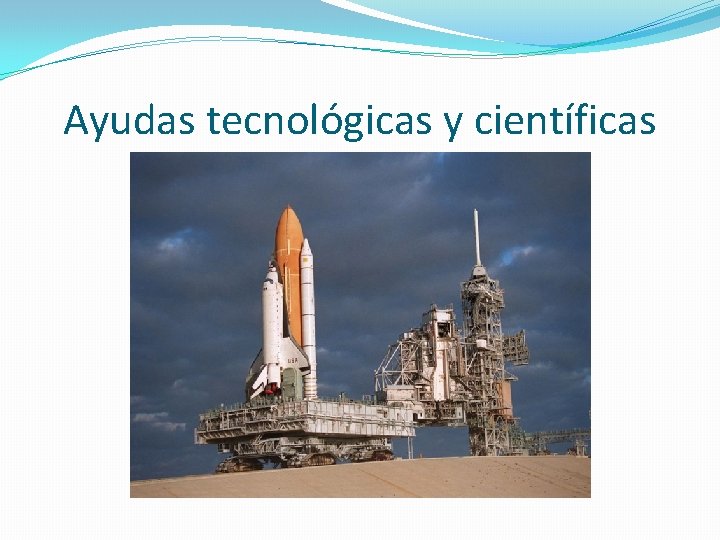 Ayudas tecnológicas y científicas

USA